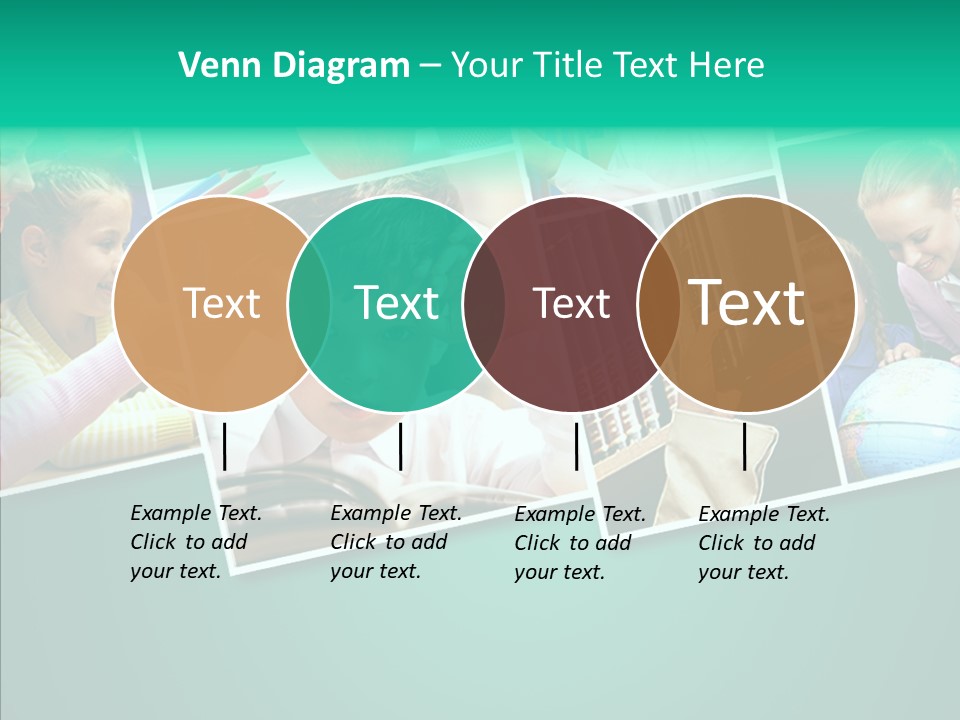 Venn Diagram – Your Title Text Here

Text

Text

Text

Text

Example Text. Click to add your text.

Example Text. Click to add your text.

Example Text. Click to add your text.

Example Text. Click to add your text.